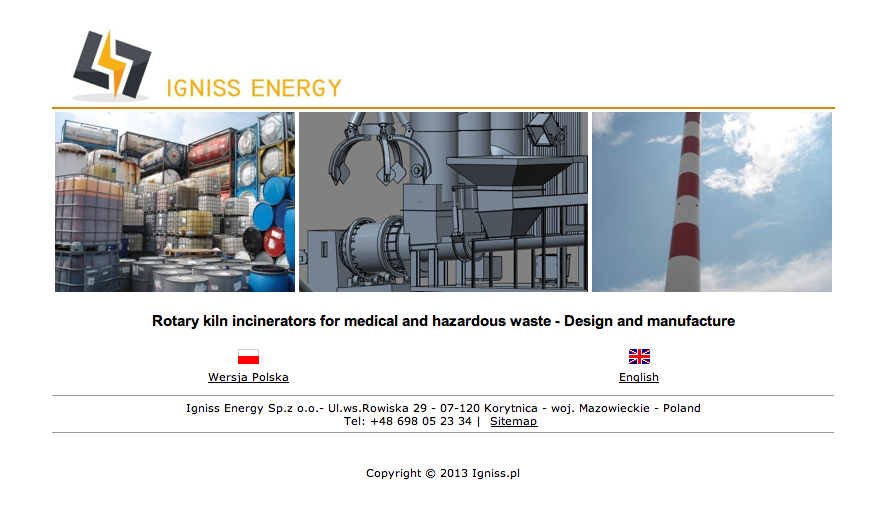 IGNISS ENERGY

Rotary kiln incinerators for medical and hazardous waste - Design and manufacture

Wersja Polska

English

Igniss Energy Sp.z o.o.- Ul.ws.Rowiska 29 - 07-120 Korytnica - woj. Mazowieckie - Poland
Tel: +48 698 05 23 34 | Sitemap

Copyright © 2013 Igniss.pl